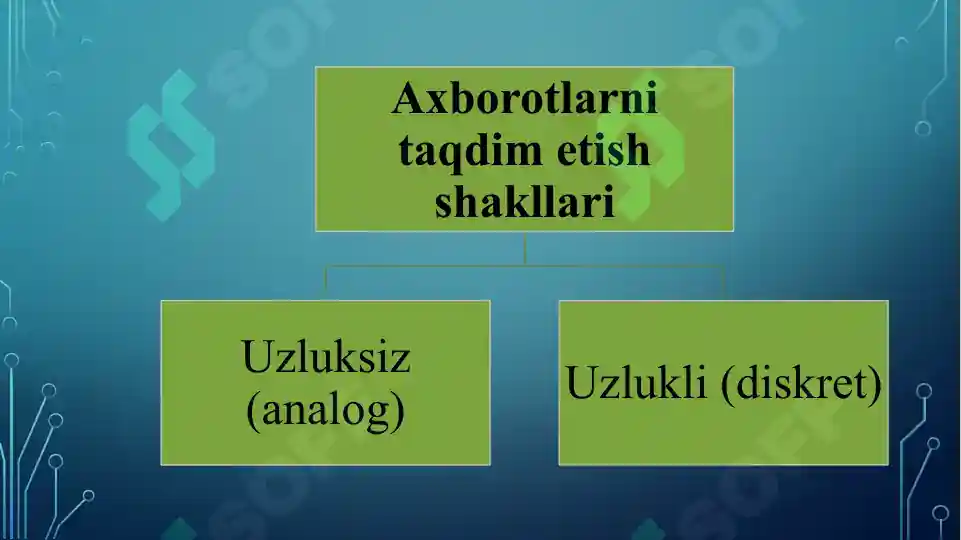 Axborotlarni taqdim etish shakllari

Uzluksiz (analog)

Uzlukli (diskret)